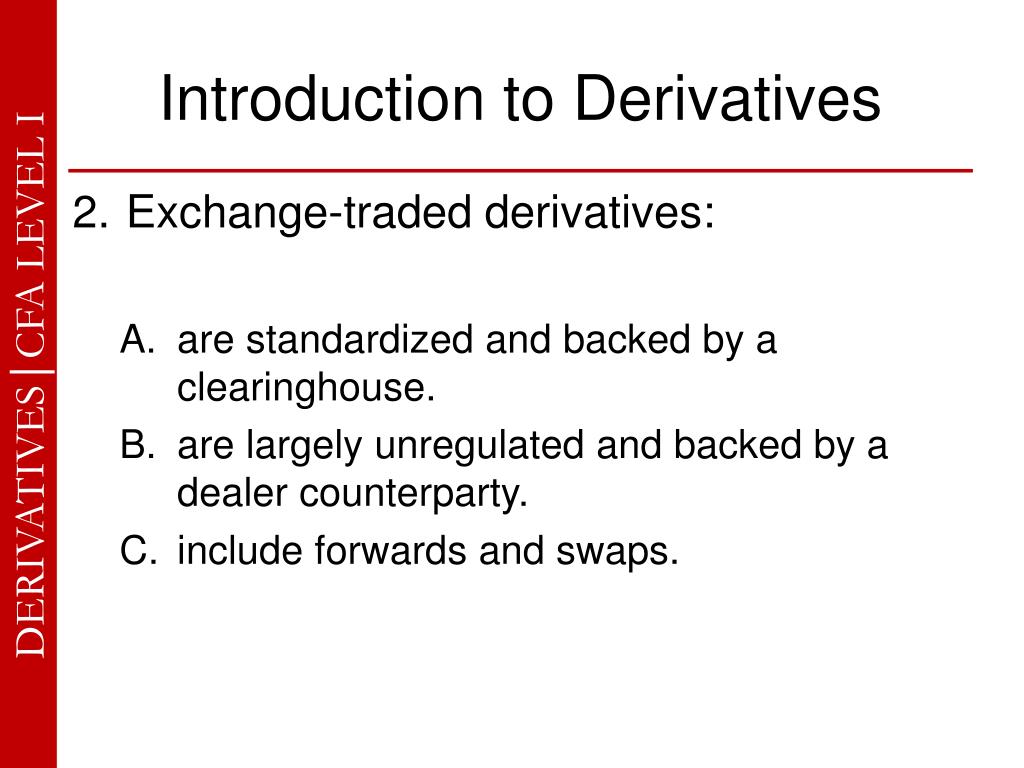 DERIVATIVES | CFA LEVEL I

Introduction to Derivatives

2. Exchange-traded derivatives:

A. are standardized and backed by a clearinghouse.
B. are largely unregulated and backed by a dealer counterparty.
C. include forwards and swaps.